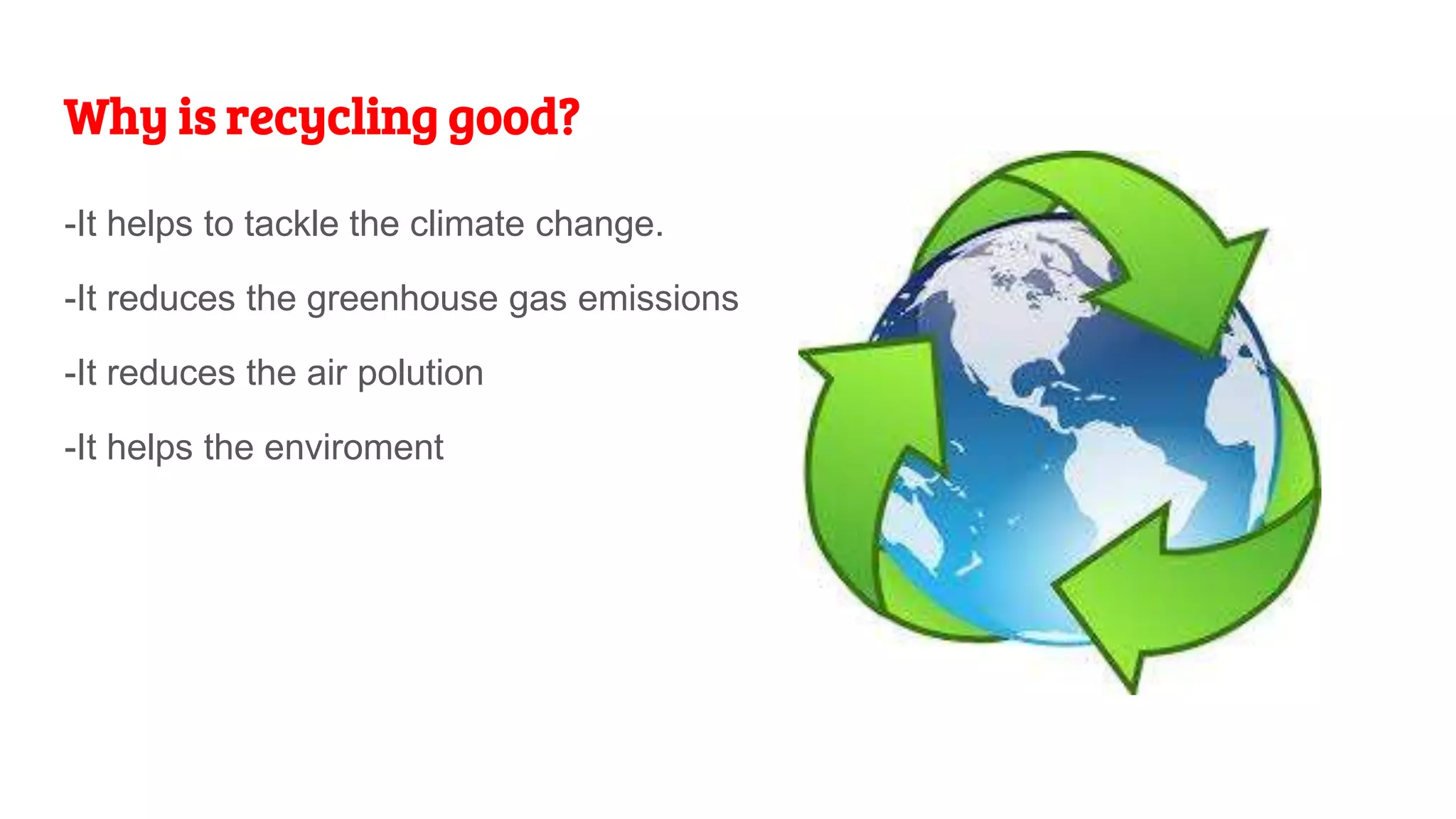 Why is recycling good?

-It helps to tackle the climate change.

-It reduces the greenhouse gas emissions

-It reduces the air polution

-It helps the enviroment